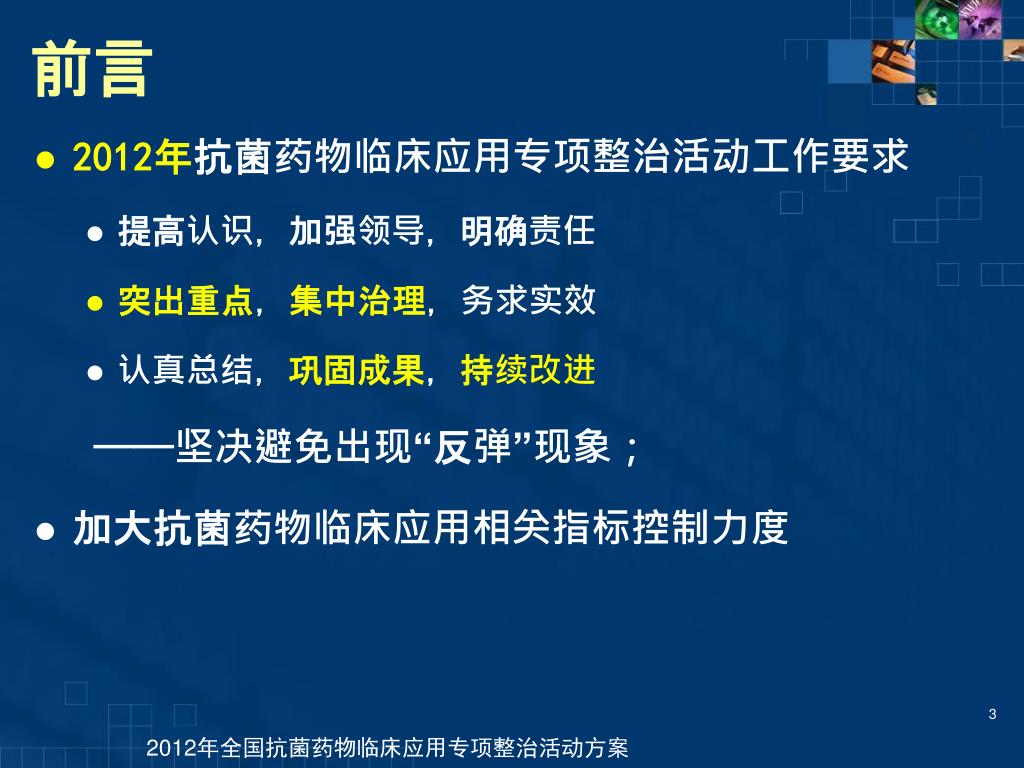 前言

● 2012年抗菌药物临床应用专项整治活动工作要求

● 提高认识，加强领导，明确责任

● 突出重点，集中治理，务求实效

● 认真总结，巩固成果，持续改进

——坚决避免出现“反弹”现象；

● 加大抗菌药物临床应用相关指标控制力度

3

2012年全国抗菌药物临床应用专项整治活动方案